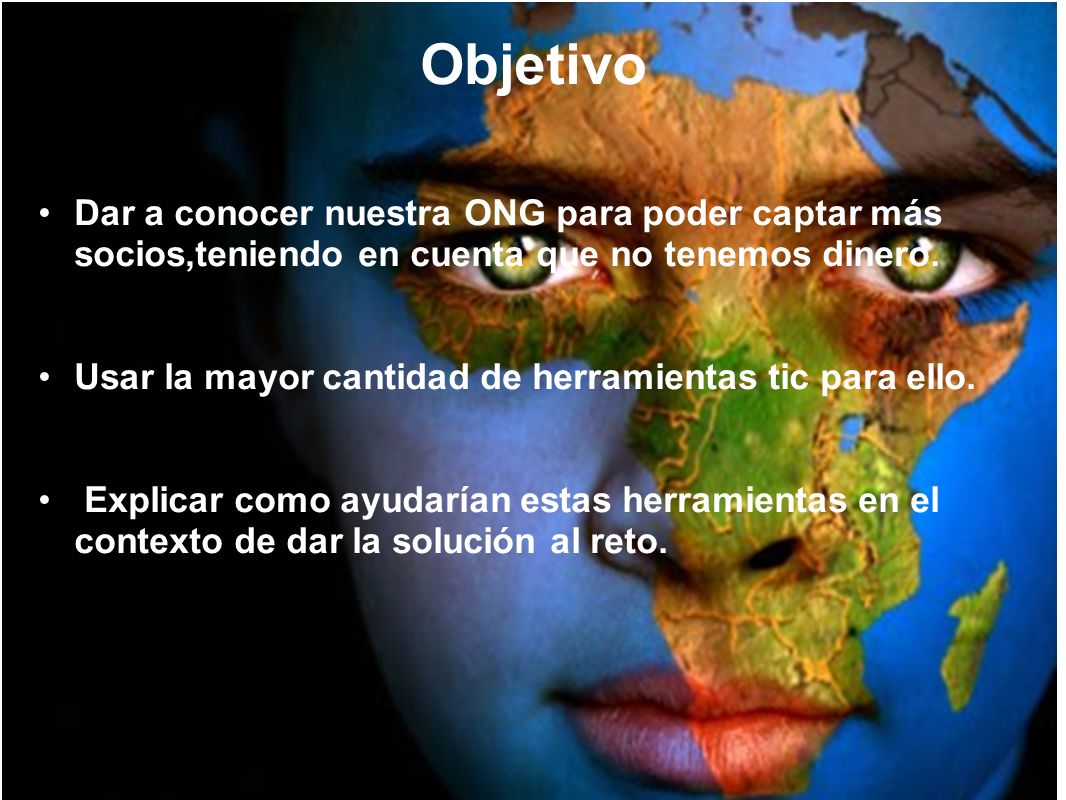 Objetivo

• Dar a conocer nuestra ONG para poder captar más socios,teniendo en cuenta que no tenemos dinero.

• Usar la mayor cantidad de herramientas tic para ello.

• Explicar como ayudarían estas herramientas en el contexto de dar la solución al reto.